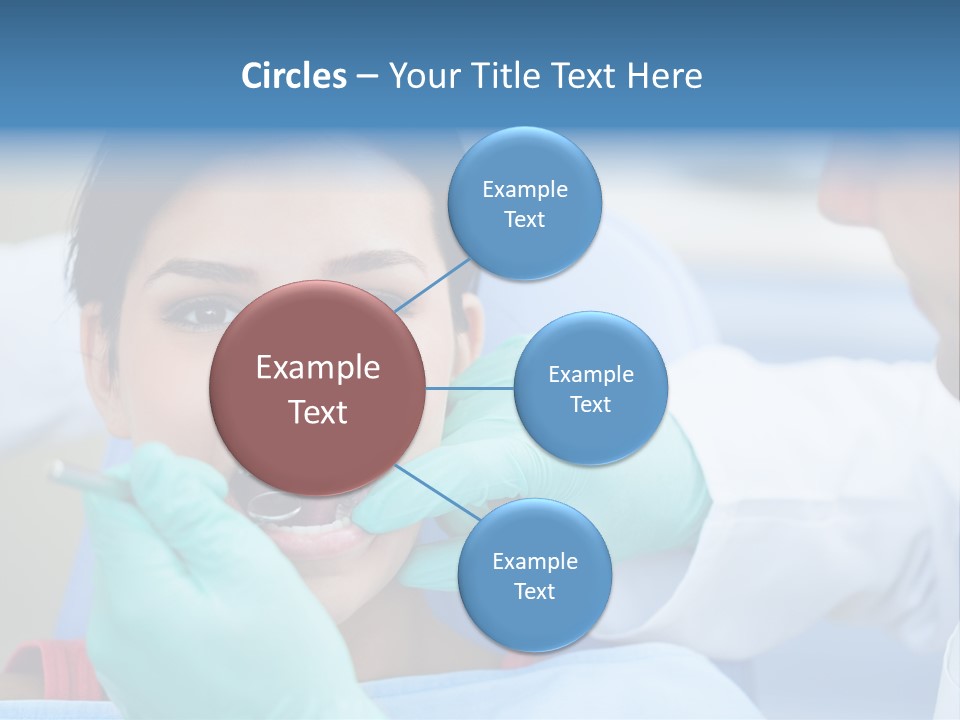 Circles – Your Title Text Here

Example Text

Example Text

Example Text

Example Text